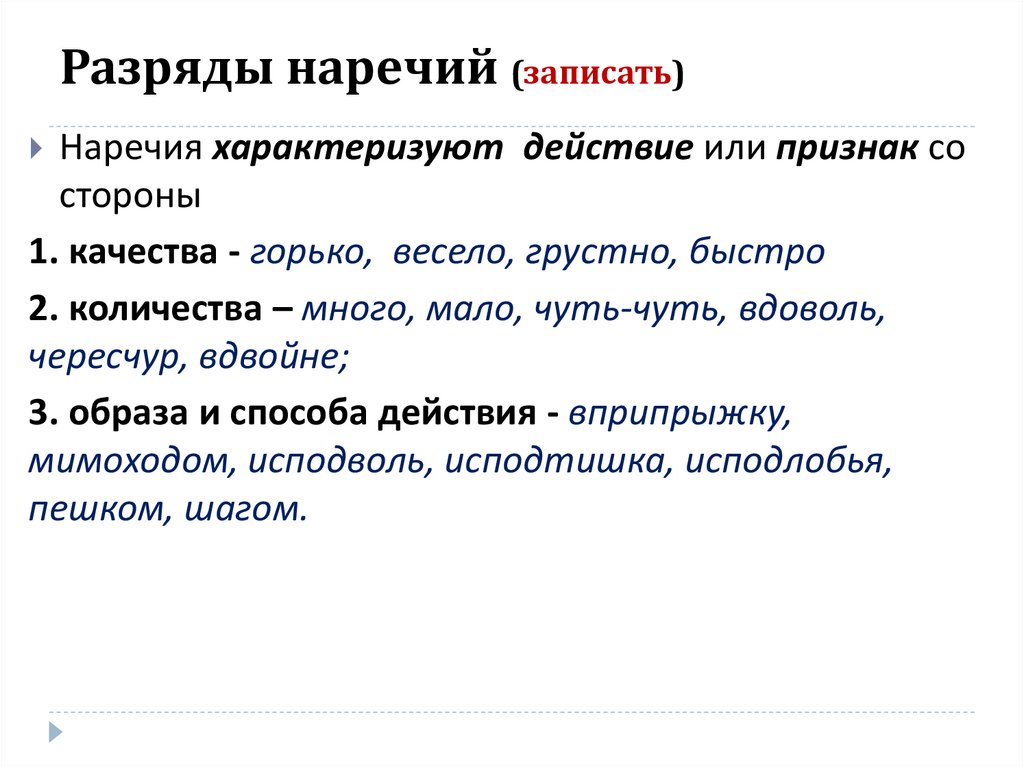 Разряды наречий (записать)

Наречия характеризуют действие или признак со стороны

1. качества - горько, весело, грустно, быстро

2. количества – много, мало, чуть-чуть, вдоволь, чересчур, вдвойне;

3. образа и способа действия - вприпрыжку, мимоходом, исподволь, исподтишка, исподлобья, пешком, шагом.